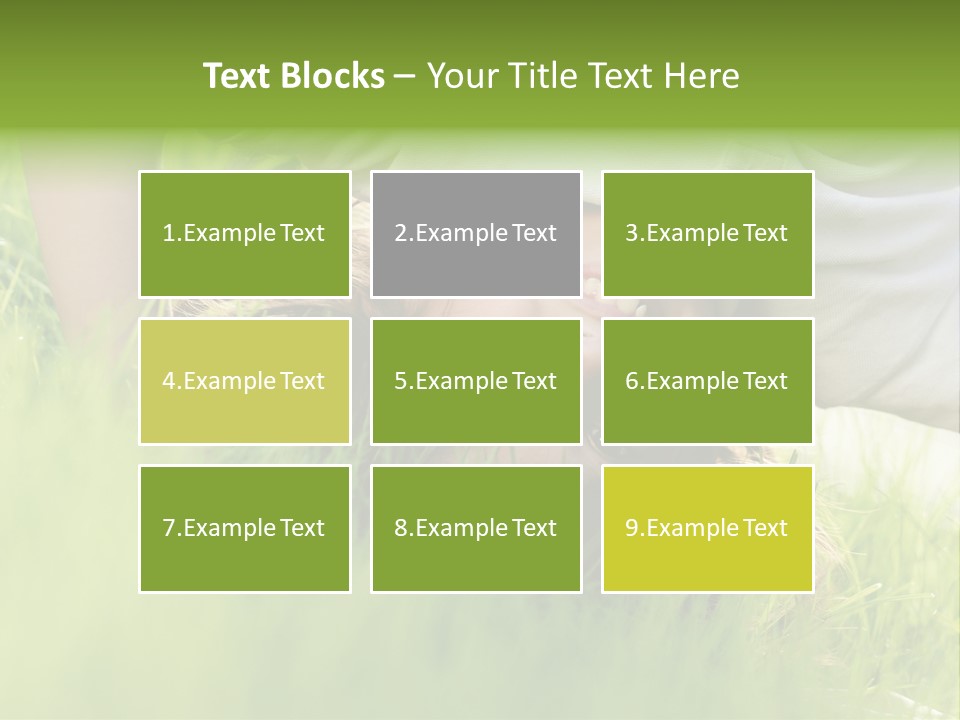 Text Blocks – Your Title Text Here

1.Example Text

2.Example Text

3.Example Text

4.Example Text

5.Example Text

6.Example Text

7.Example Text

8.Example Text

9.Example Text